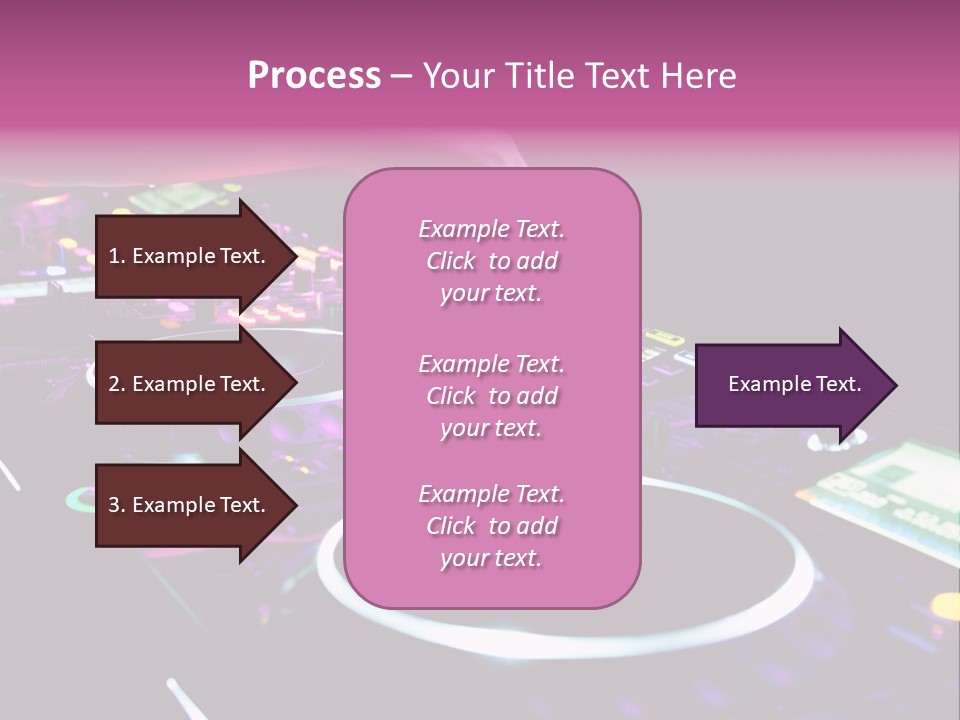 Process – Your Title Text Here

1. Example Text.

2. Example Text.

3. Example Text.

Example Text. Click to add your text.

Example Text. Click to add your text.

Example Text. Click to add your text.

Example Text.